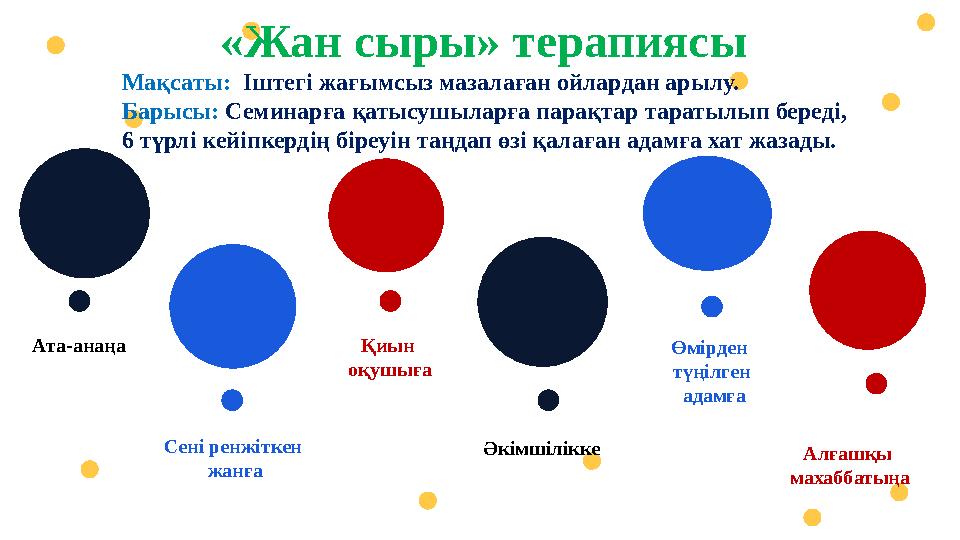 «Жан сыры» терапиясы

Мақсаты: Іштегі жағымсыз мазалаған ойлардан арылу.

Барысы: Семинарға қатысушыларға парақтар таратылып береді, 6 түрлі кейіпкердің біреуін таңдап өзі қалаған адамға хат жазады.

Ата-анаңа

Сені ренжіткен жанға

Қиын оқушыға

Әкімшілікке

Өмірден түңілген адамға

Алғашқы махаббатыңа